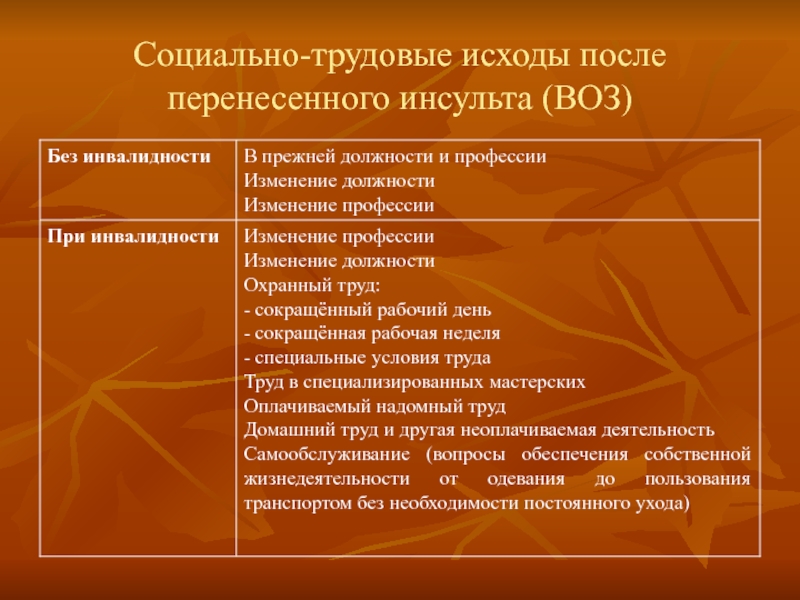 Социально-трудовые исходы после перенесенного инсульта (ВОЗ)

| | |
|---|---|
| **Без инвалидности** | В прежней должности и профессии<br>Изменение должности<br>Изменение профессии |
| **При инвалидности** | Изменение профессии<br>Изменение должности<br>Охранный труд:<br>- сокращённый рабочий день<br>- сокращённая рабочая неделя<br>- специальные условия труда<br>Труд в специализированных мастерских<br>Оплачиваемый надомный труд<br>Домашний труд и другая неоплачиваемая деятельность<br>Самообслуживание (вопросы обеспечения собственной жизнедеятельности от одевания до пользования транспортом без необходимости постоянного ухода) |